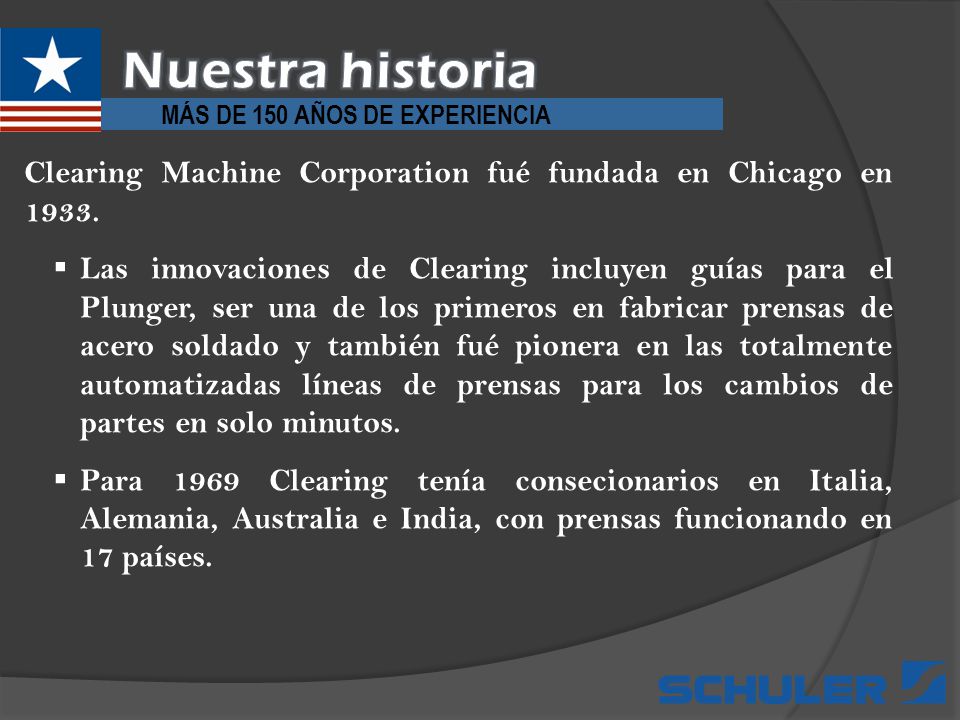 Nuestra historia

MÁS DE 150 AÑOS DE EXPERIENCIA

Clearing Machine Corporation fué fundada en Chicago en 1933.

▪ Las innovaciones de Clearing incluyen guías para el Plunger, ser una de los primeros en fabricar prensas de acero soldado y también fué pionera en las totalmente automatizadas líneas de prensas para los cambios de partes en solo minutos.

▪ Para 1969 Clearing tenía consecionarios en Italia, Alemania, Australia e India, con prensas funcionando en 17 países.

SCHULER